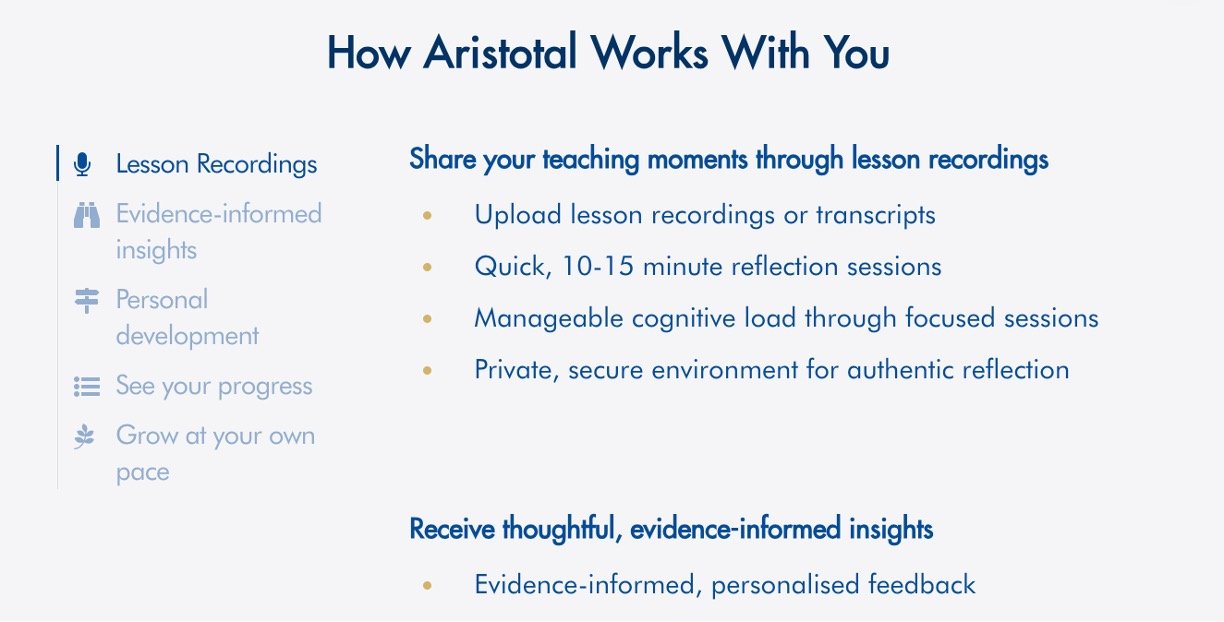 How Aristotal Works With You

Lesson Recordings

Evidence-informed insights

Personal development

See your progress

Grow at your own pace

Share your teaching moments through lesson recordings

- Upload lesson recordings or transcripts
- Quick, 10-15 minute reflection sessions
- Manageable cognitive load through focused sessions
- Private, secure environment for authentic reflection

Receive thoughtful, evidence-informed insights

- Evidence-informed, personalised feedback